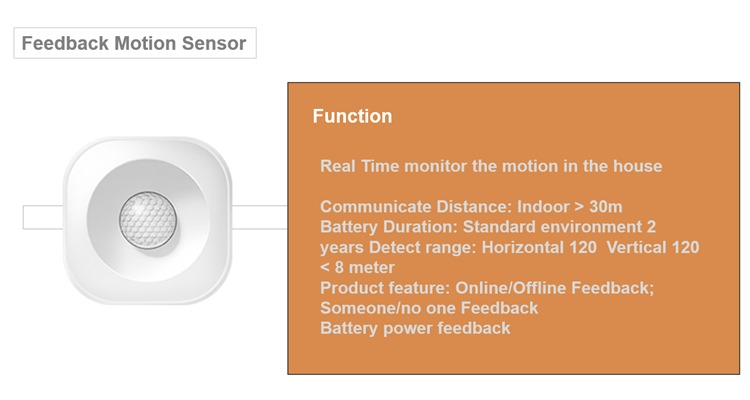 Feedback Motion Sensor

Function

Real Time monitor the motion in the house

Communicate Distance: Indoor > 30m
Battery Duration: Standard environment 2 years Detect range: Horizontal 120 Vertical 120 < 8 meter
Product feature: Online/Offline Feedback; Someone/no one Feedback
Battery power feedback